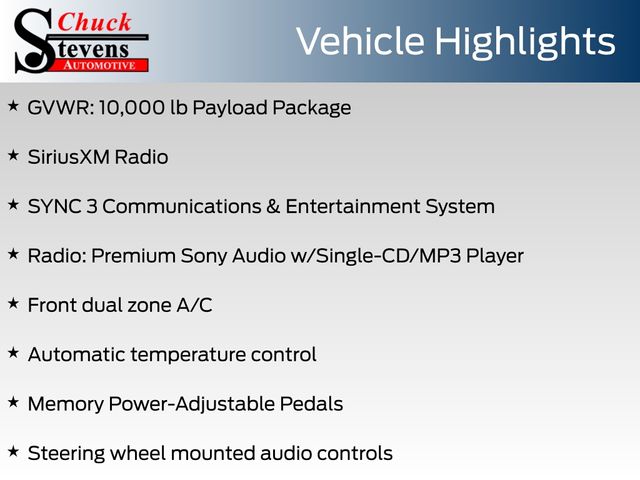 Chuck Stevens AUTOMOTIVE

Vehicle Highlights

★ GVWR: 10,000 lb Payload Package

★ SiriusXM Radio

★ SYNC 3 Communications & Entertainment System

★ Radio: Premium Sony Audio w/Single-CD/MP3 Player

★ Front dual zone A/C

★ Automatic temperature control

★ Memory Power-Adjustable Pedals

★ Steering wheel mounted audio controls